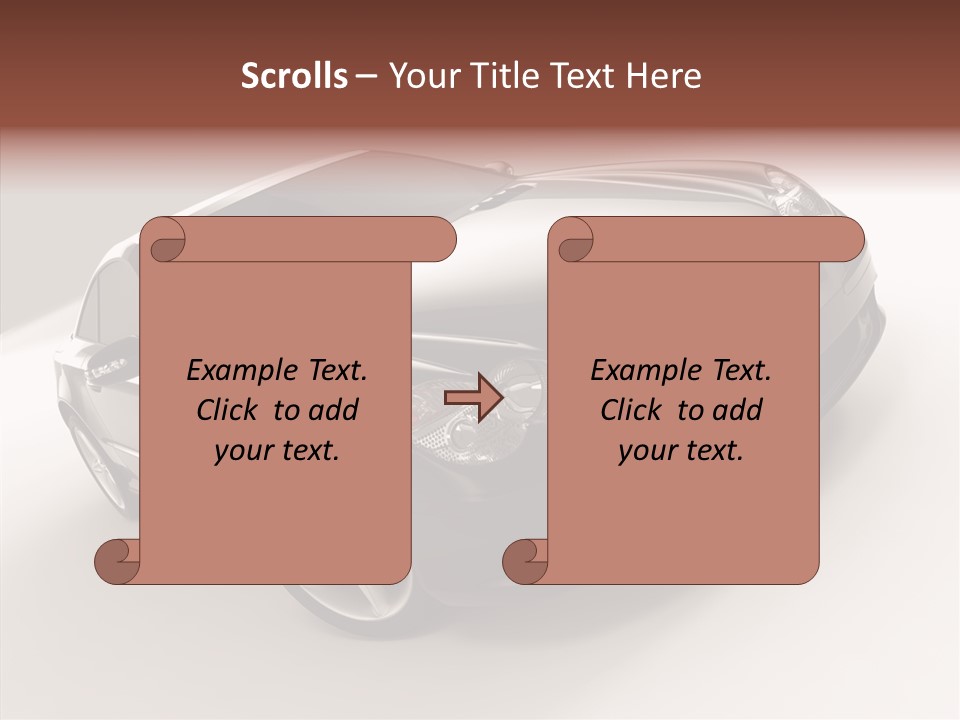 Scrolls – Your Title Text Here

Example Text. Click to add your text.

Example Text. Click to add your text.